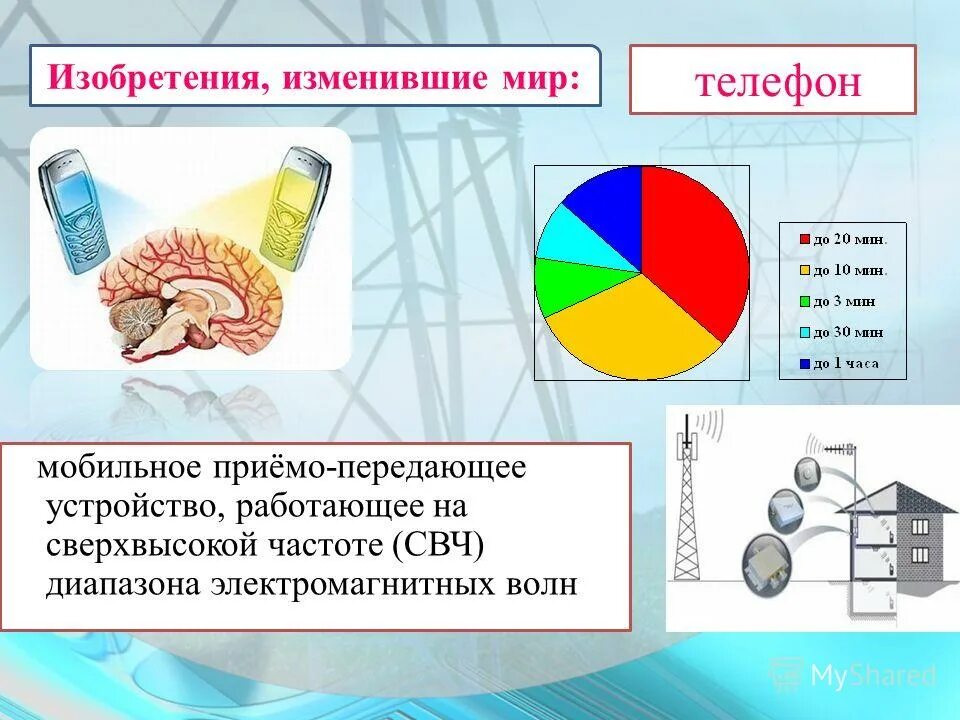 Изобретения, изменившие мир:

телефон

до 20 мин.
до 10 мин.
до 3 мин
до 30 мин
до 1 часа

мобильное приёмо-передающее устройство, работающее на сверхвысокой частоте (СВЧ) диапазона электромагнитных волн

MyShared